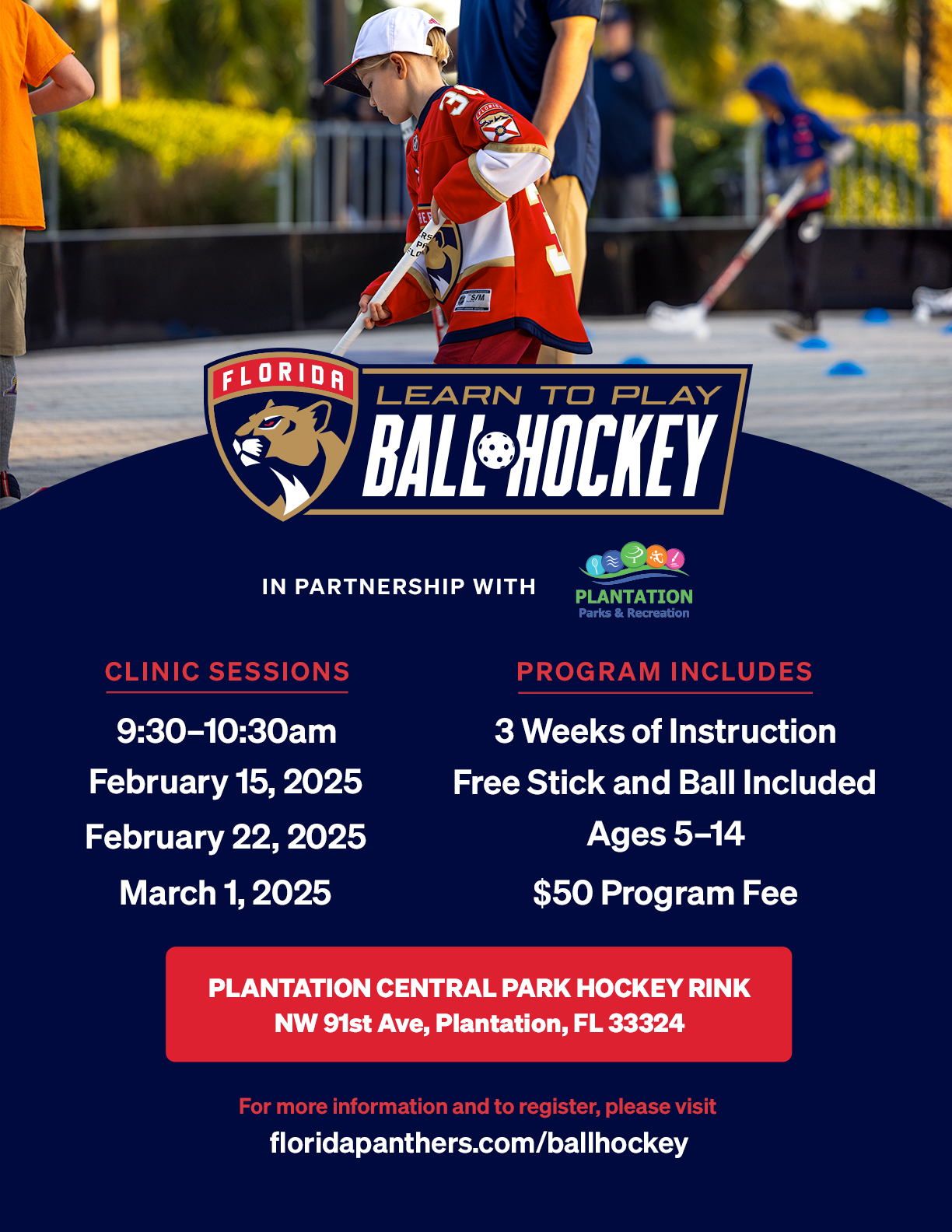 FLORIDA

LEARN TO PLAY
BALL HOCKEY

IN PARTNERSHIP WITH

PLANTATION
Parks & Recreation

CLINIC SESSIONS

9:30–10:30am
February 15, 2025
February 22, 2025
March 1, 2025

PROGRAM INCLUDES

3 Weeks of Instruction
Free Stick and Ball Included
Ages 5–14
$50 Program Fee

PLANTATION CENTRAL PARK HOCKEY RINK
NW 91st Ave, Plantation, FL 33324

For more information and to register, please visit
floridapanthers.com/ballhockey